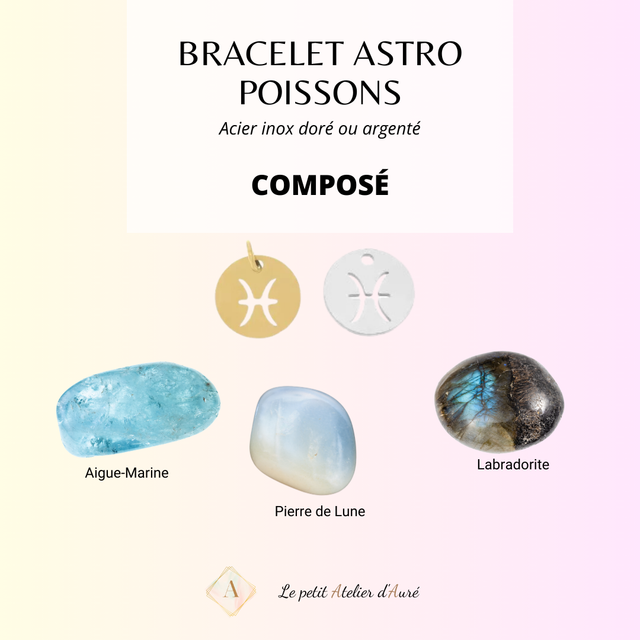 BRACELET ASTRO POISSONS

Acier inox doré ou argenté

COMPOSÉ

Aigue-Marine

Pierre de Lune

Labradorite

A

Le petit Atelier d'Auré